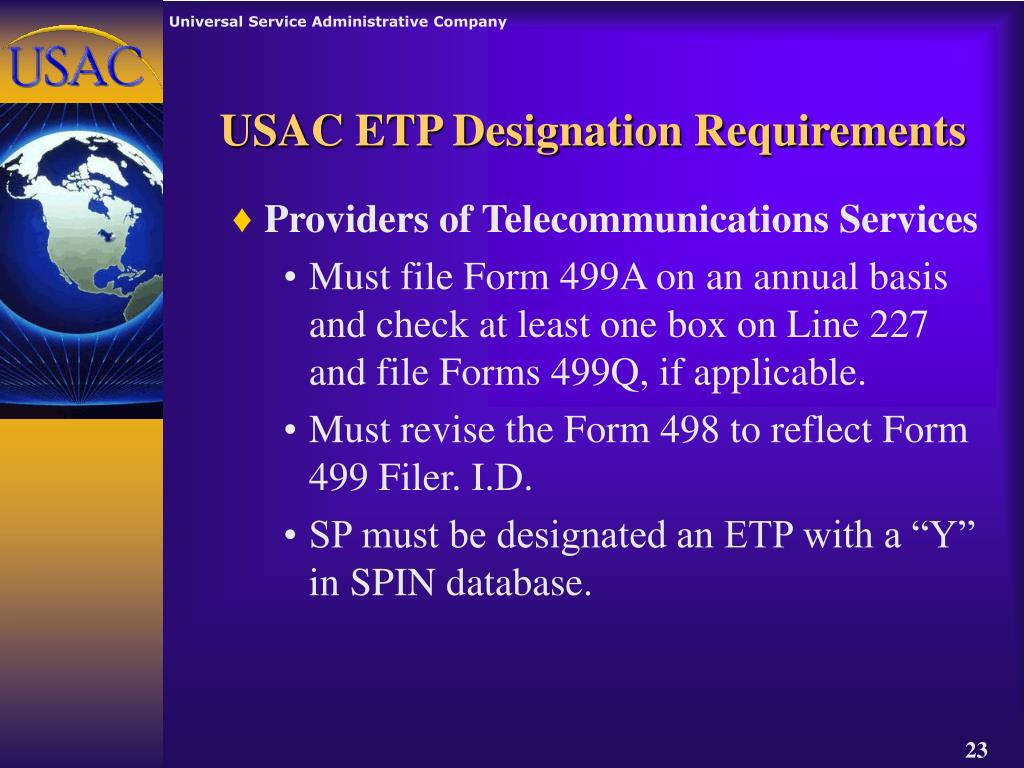 USAC

Universal Service Administrative Company

USAC ETP Designation Requirements

♦ Providers of Telecommunications Services

• Must file Form 499A on an annual basis and check at least one box on Line 227 and file Forms 499Q, if applicable.

• Must revise the Form 498 to reflect Form 499 Filer. I.D.

• SP must be designated an ETP with a “Y” in SPIN database.

23